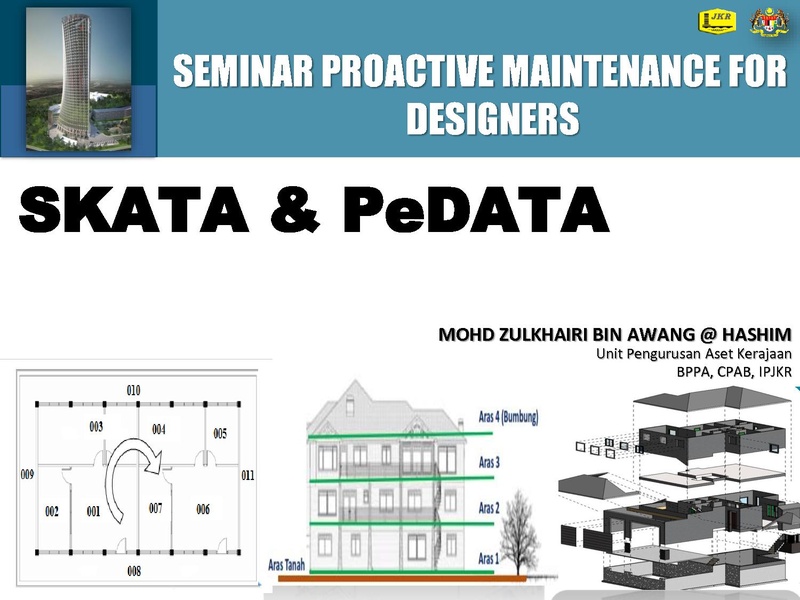 JKR

SEMINAR PROACTIVE MAINTENANCE FOR DESIGNERS

SKATA & PeDATA

MOHD ZULKHAIRI BIN AWANG @ HASHIM
Unit Pengurusan Aset Kerajaan
BPPA, CPAB, IPJKR

010
003
004
005
009
011
002
001
007
006
008

Aras 4 (Bumbung)
Aras 3
Aras 2
Aras 1
Aras Tanah